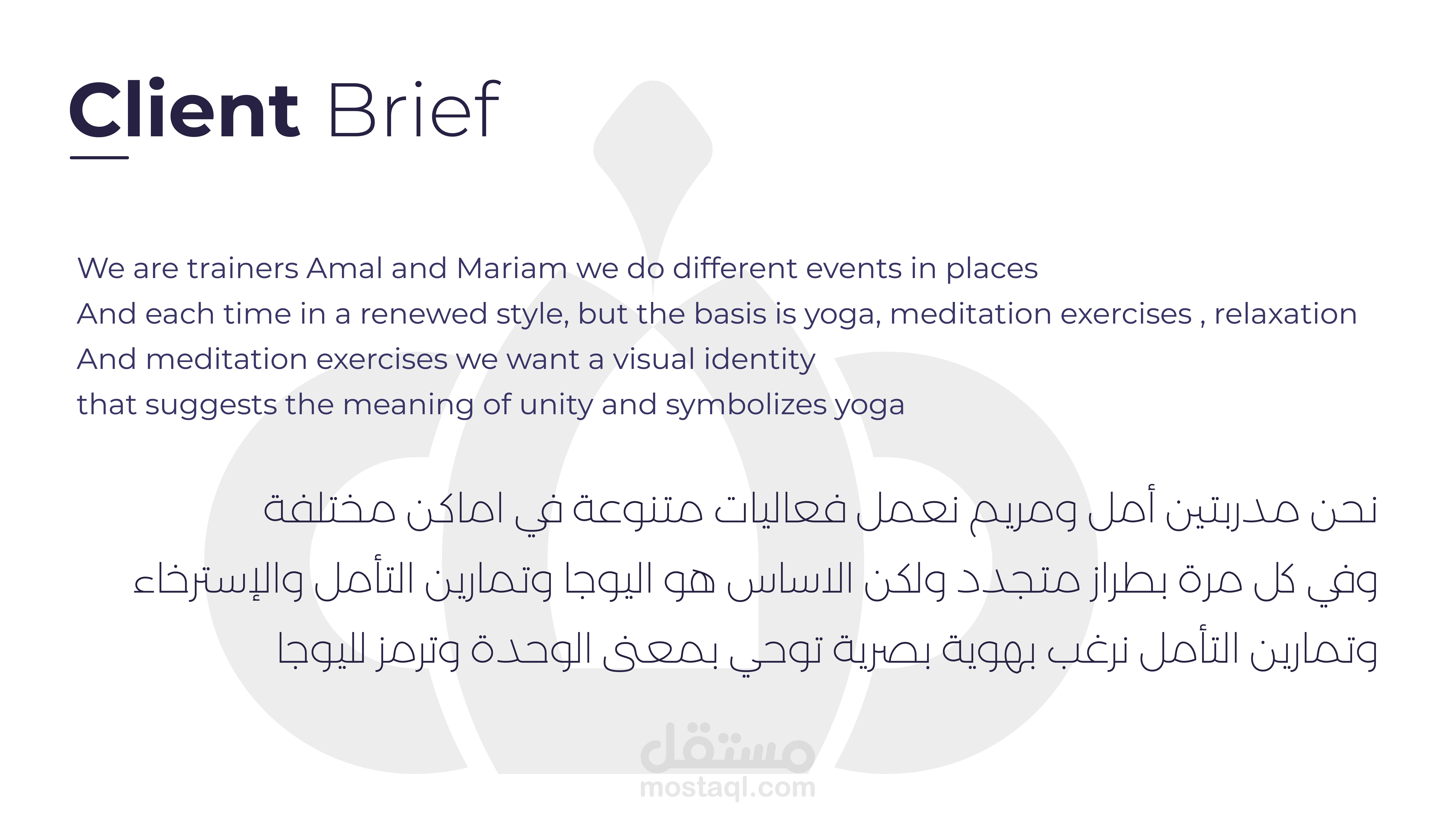 Client Brief

We are trainers Amal and Mariam we do different events in places
And each time in a renewed style, but the basis is yoga, meditation exercises , relaxation
And meditation exercises we want a visual identity
that suggests the meaning of unity and symbolizes yoga

نحن مدربتين أمل ومريم نعمل فعاليات متنوعة في اماكن مختلفة
وفي كل مرة بطراز متجدد ولكن الاساس هو اليوجا وتمارين التأمل والإسترخاء
وتمارين التأمل نرغب بهوية بصرية توحي بمعنى الوحدة وترمز لليوجا

مستقل
mostaql.com